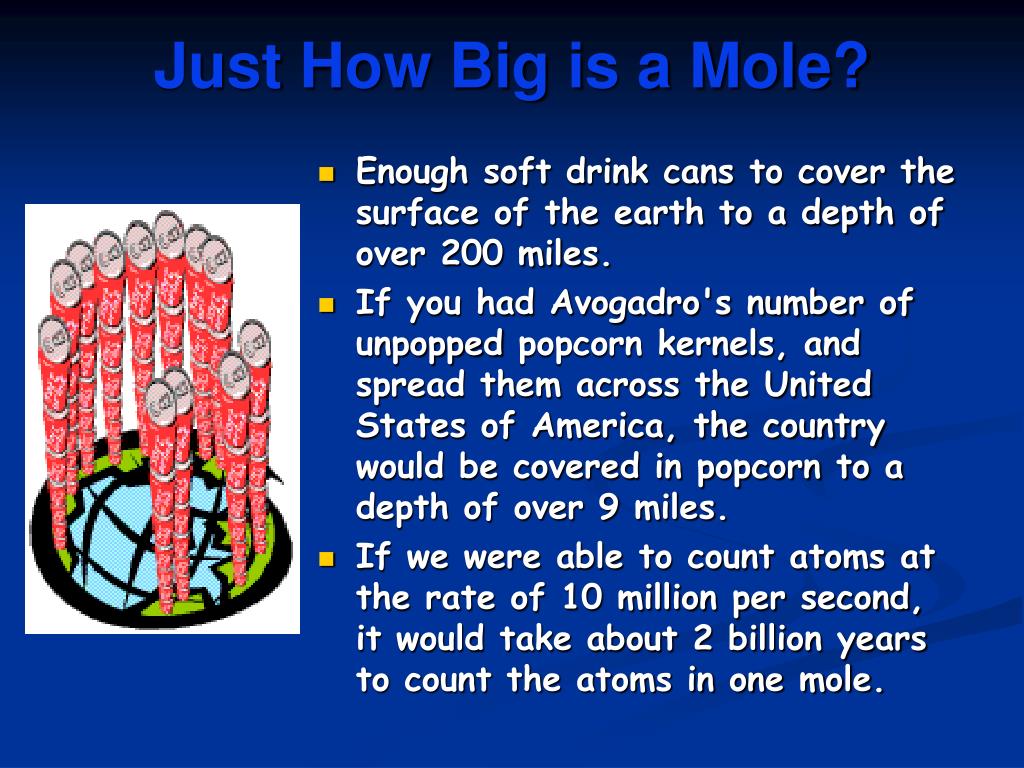 Just How Big is a Mole?

- Enough soft drink cans to cover the surface of the earth to a depth of over 200 miles.
- If you had Avogadro's number of unpopped popcorn kernels, and spread them across the United States of America, the country would be covered in popcorn to a depth of over 9 miles.
- If we were able to count atoms at the rate of 10 million per second, it would take about 2 billion years to count the atoms in one mole.